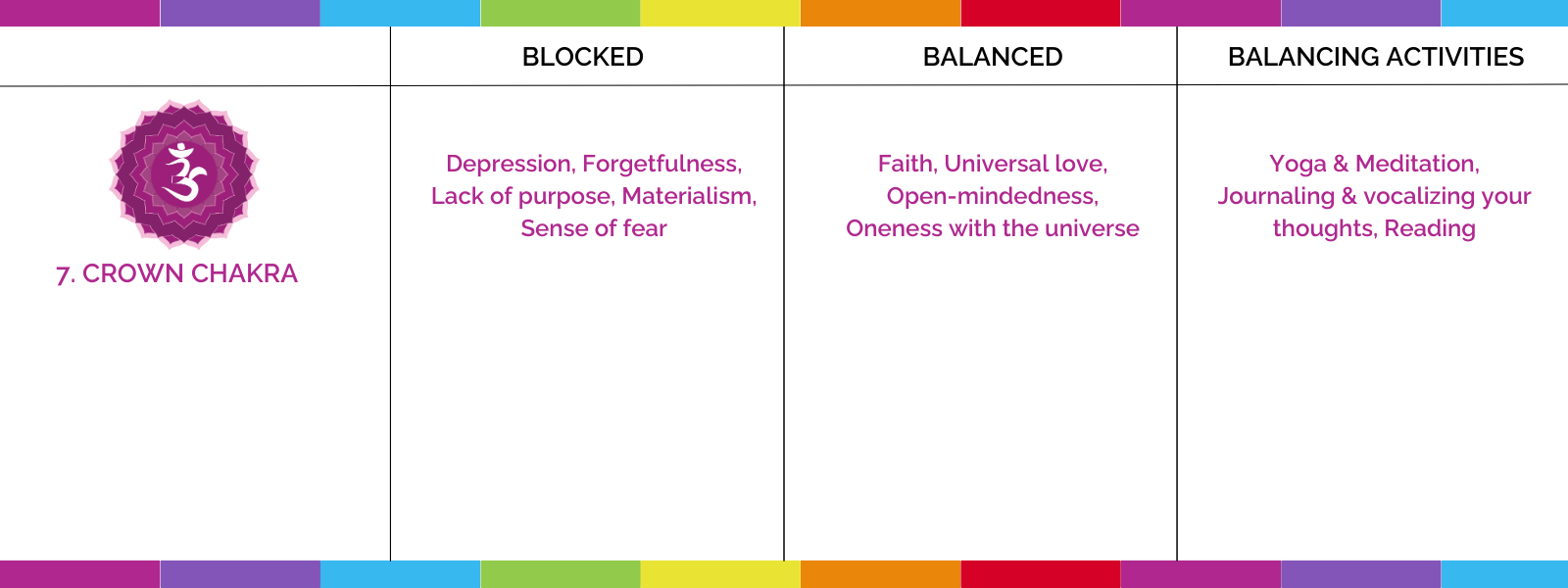 | | BLOCKED | BALANCED | BALANCING ACTIVITIES |
|---|---|---|---|
| 7. CROWN CHAKRA | Depression, Forgetfulness, Lack of purpose, Materialism, Sense of fear | Faith, Universal love, Open-mindedness, Oneness with the universe | Yoga & Meditation, Journaling & vocalizing your thoughts, Reading |